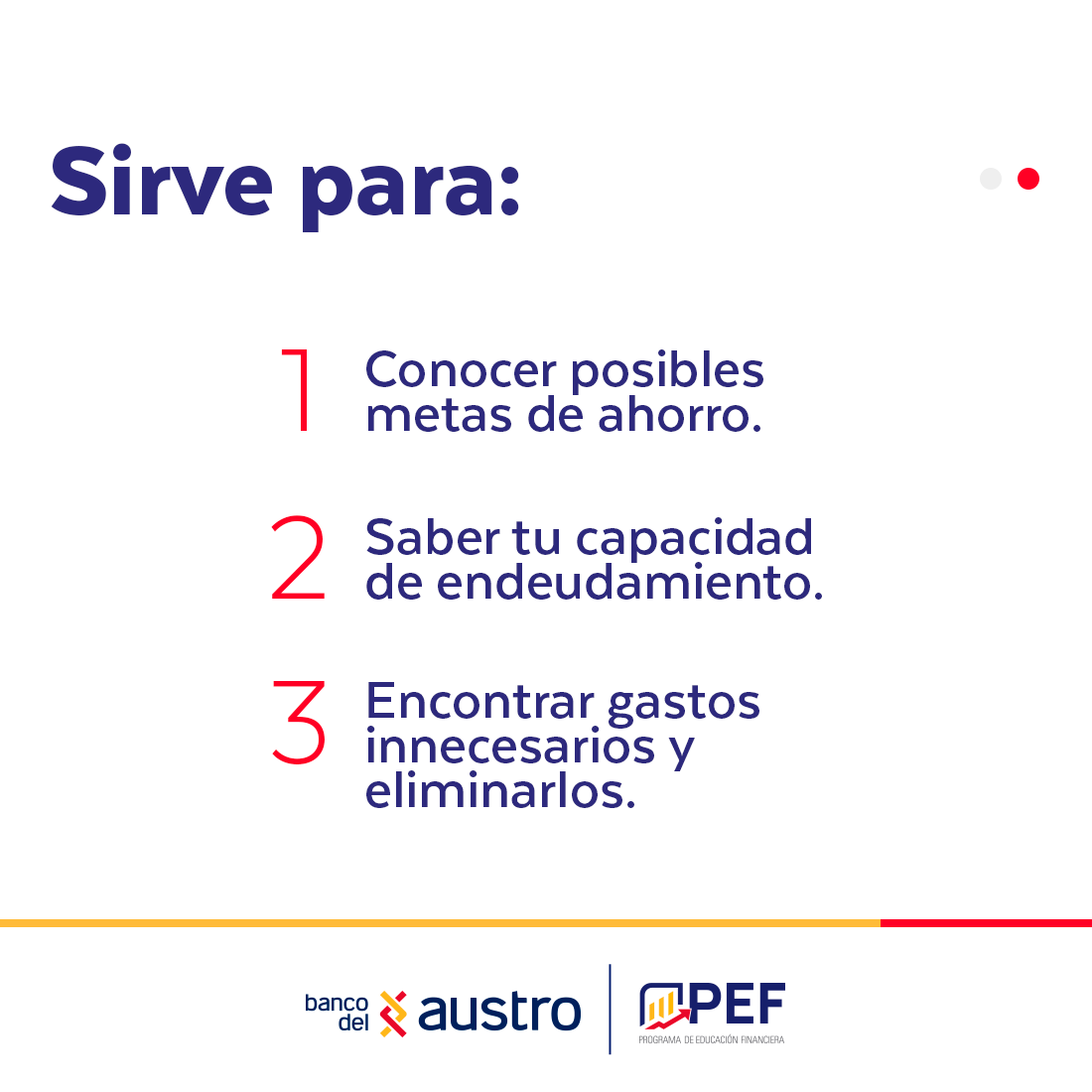 Sirve para:

1 Conocer posibles metas de ahorro.

2 Saber tu capacidad de endeudamiento.

3 Encontrar gastos innecesarios y eliminarlos.

banco del austro

PEF
PROGRAMA DE EDUCACIÓN FINANCIERA